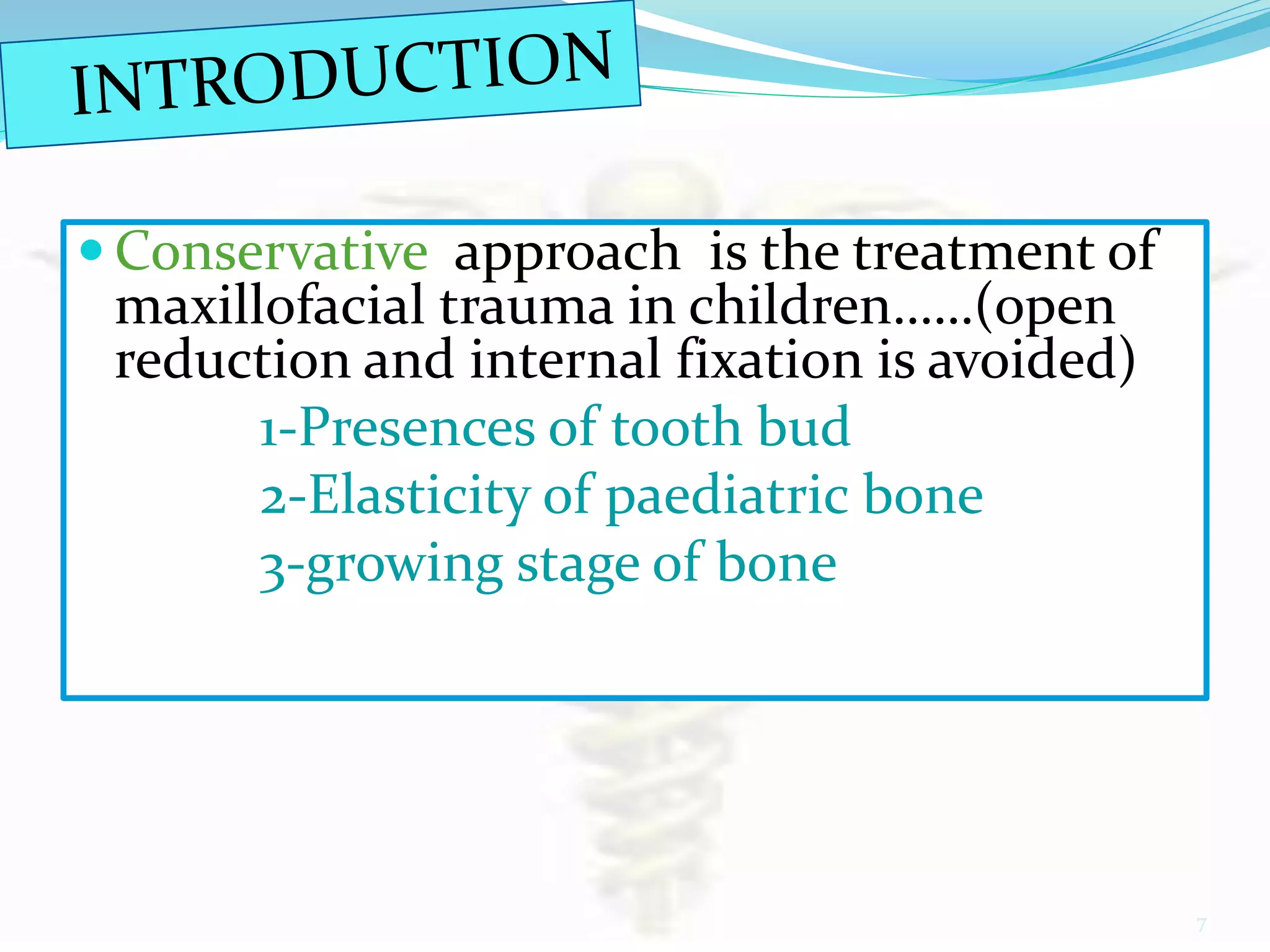 INTRODUCTION

• Conservative approach is the treatment of maxillofacial trauma in children……(open reduction and internal fixation is avoided)

1-Presences of tooth bud

2-Elasticity of paediatric bone

3-growing stage of bone

7